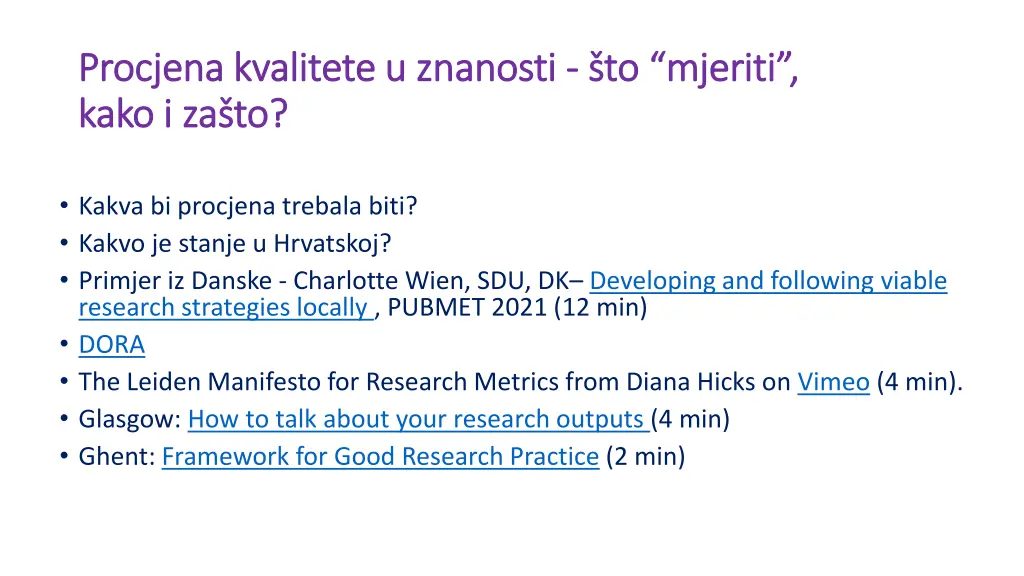 Procjena kvalitete u znanosti - što “mjeriti”, kako i zašto?

• Kakva bi procjena trebala biti?
• Kakvo je stanje u Hrvatskoj?
• Primjer iz Danske - Charlotte Wien, SDU, DK– Developing and following viable research strategies locally , PUBMET 2021 (12 min)
• DORA
• The Leiden Manifesto for Research Metrics from Diana Hicks on Vimeo (4 min).
• Glasgow: How to talk about your research outputs (4 min)
• Ghent: Framework for Good Research Practice (2 min)